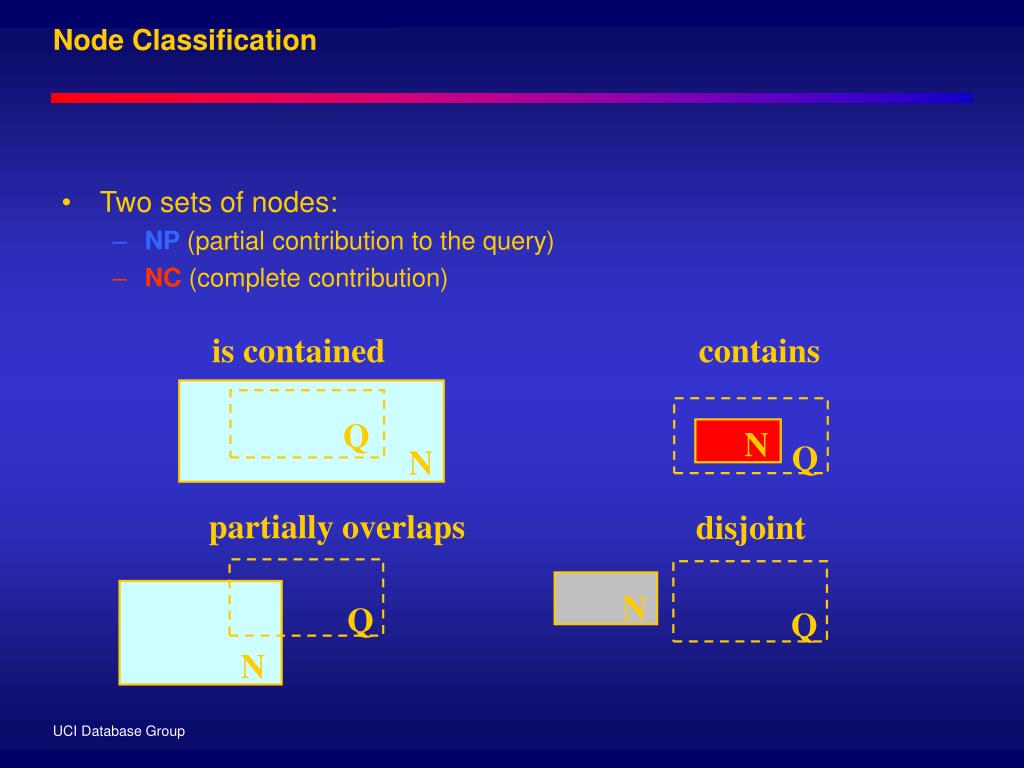 Node Classification

• Two sets of nodes:
– NP (partial contribution to the query)
– NC (complete contribution)

is contained

Q
N

contains

N
Q

partially overlaps

Q
N

disjoint

N
Q

UCI Database Group